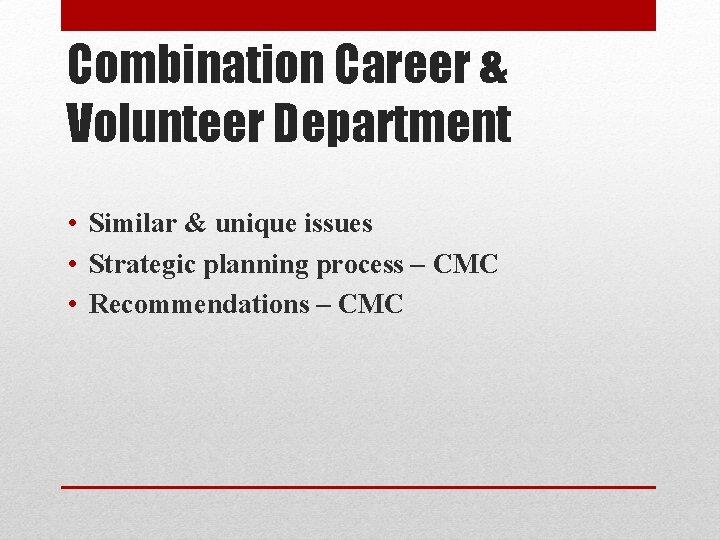 Combination Career & Volunteer Department

• Similar & unique issues
• Strategic planning process – CMC
• Recommendations – CMC